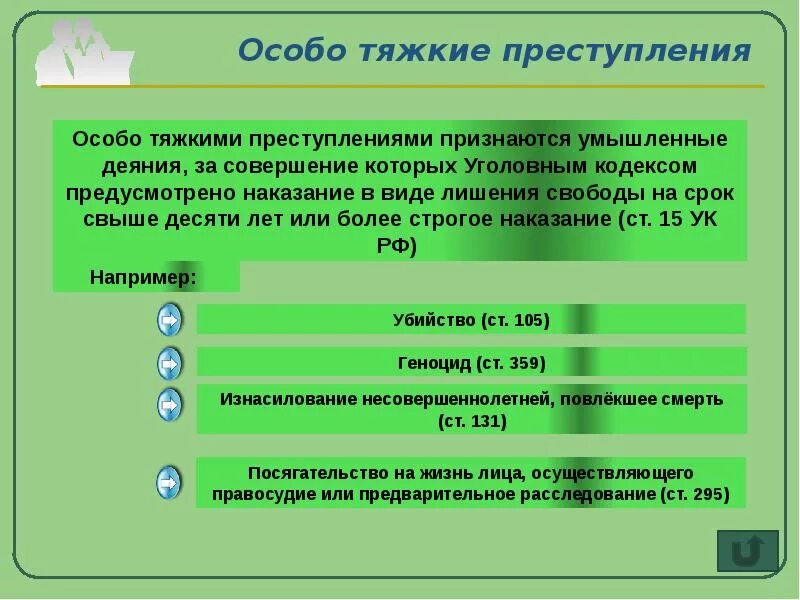 Особо тяжкие преступления

Особо тяжкими преступлениями признаются умышленные деяния, за совершение которых Уголовным кодексом предусмотрено наказание в виде лишения свободы на срок свыше десяти лет или более строгое наказание (ст. 15 УК РФ)

Например:

Убийство (ст. 105)

Геноцид (ст. 359)

Изнасилование несовершеннолетней, повлёкшее смерть (ст. 131)

Посягательство на жизнь лица, осуществляющего правосудие или предварительное расследование (ст. 295)